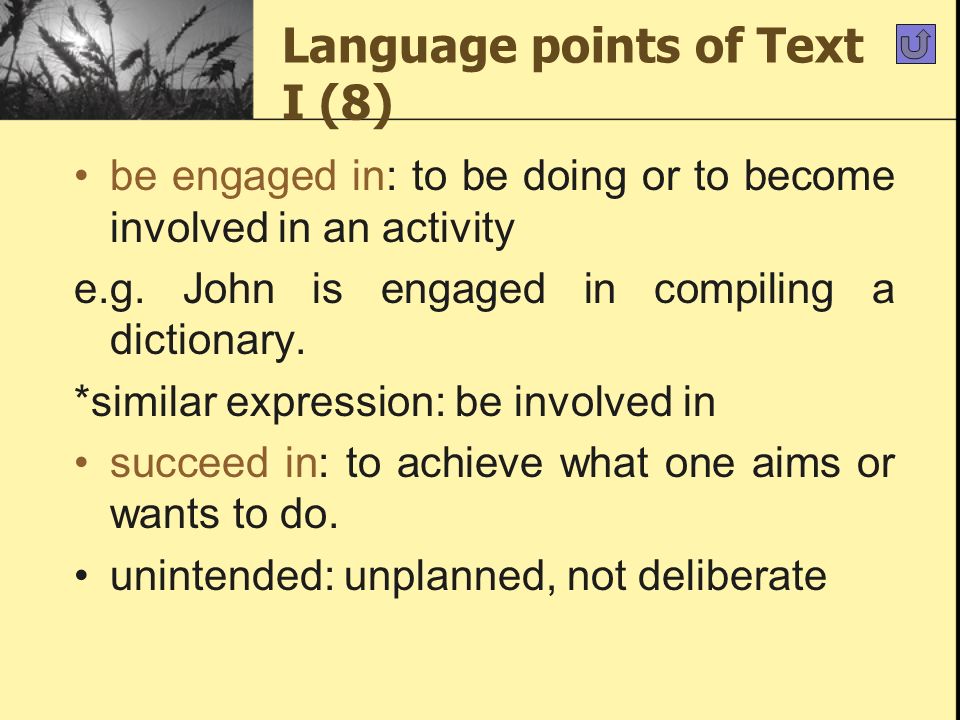 Language points of Text I (8)

• be engaged in: to be doing or to become involved in an activity

e.g. John is engaged in compiling a dictionary.

*similar expression: be involved in

• succeed in: to achieve what one aims or wants to do.

• unintended: unplanned, not deliberate